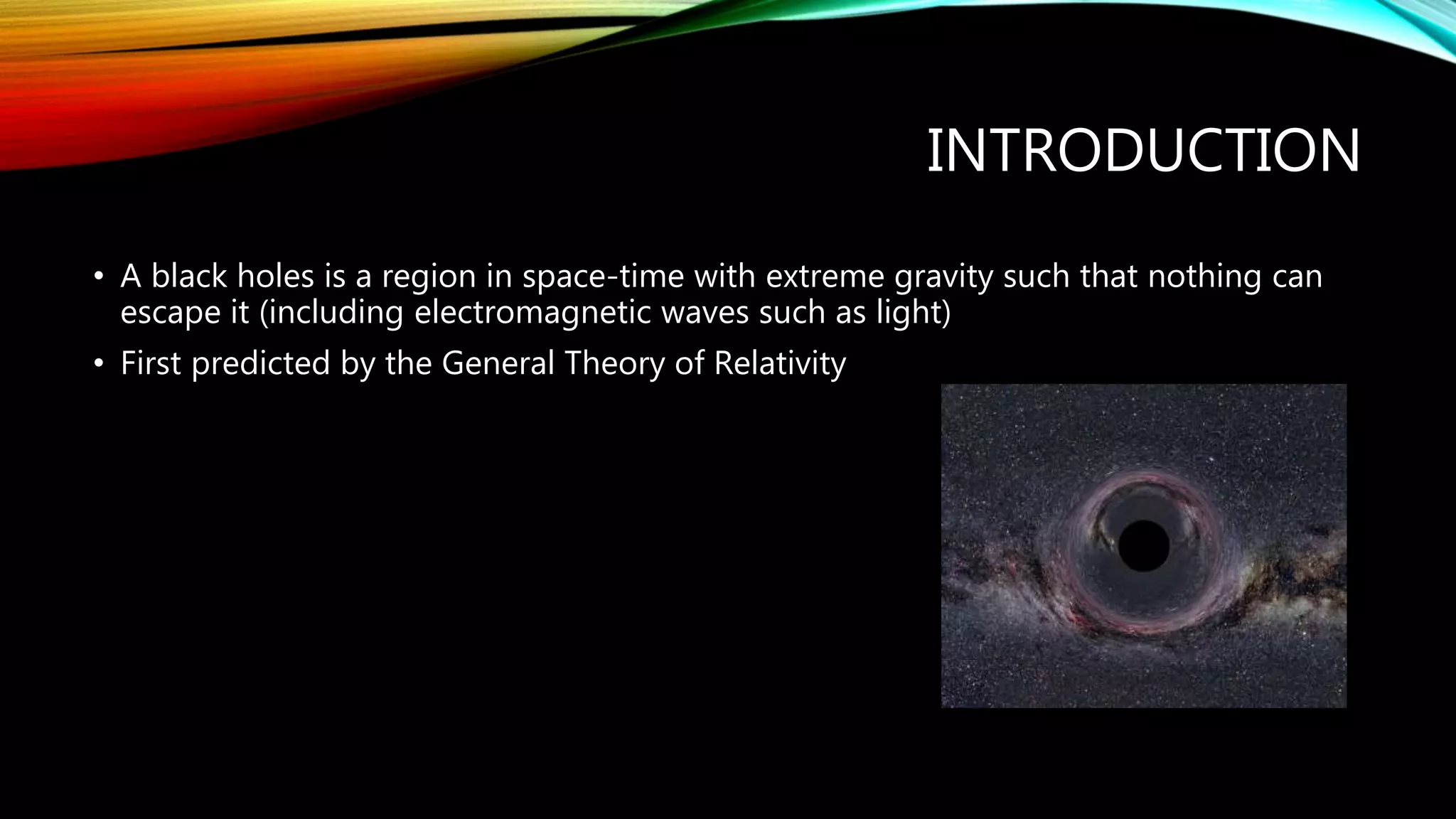 INTRODUCTION

• A black holes is a region in space-time with extreme gravity such that nothing can escape it (including electromagnetic waves such as light)

• First predicted by the General Theory of Relativity